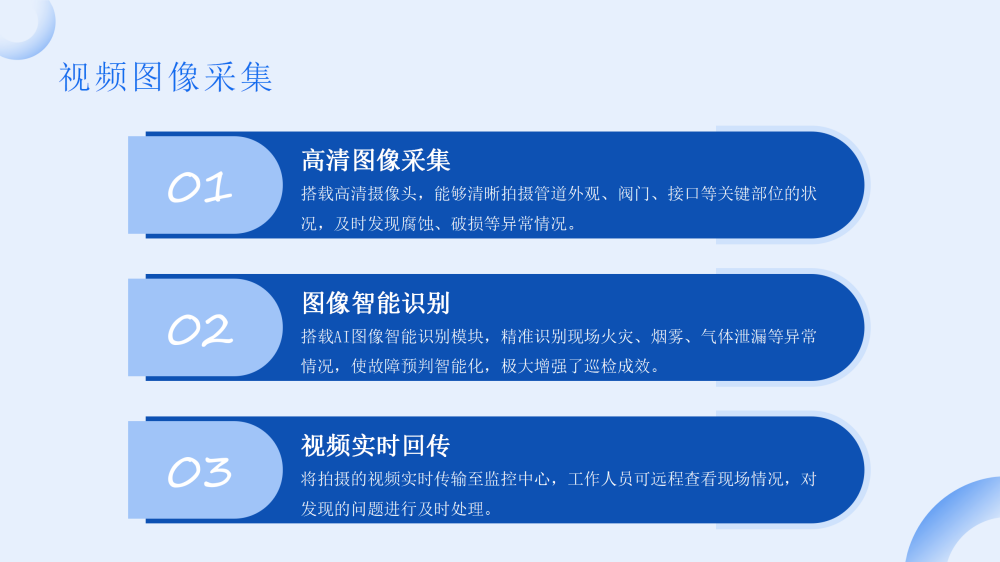 视频图像采集

01

高清图像采集

搭载高清摄像头，能够清晰拍摄管道外观、阀门、接口等关键部位的状况，及时发现腐蚀、破损等异常情况。

02

图像智能识别

搭载AI图像智能识别模块，精准识别现场火灾、烟雾、气体泄漏等异常情况，使故障预判智能化，极大增强了巡检成效。

03

视频实时回传

将拍摄的视频实时传输至监控中心，工作人员可远程查看现场情况，对发现的问题进行及时处理。